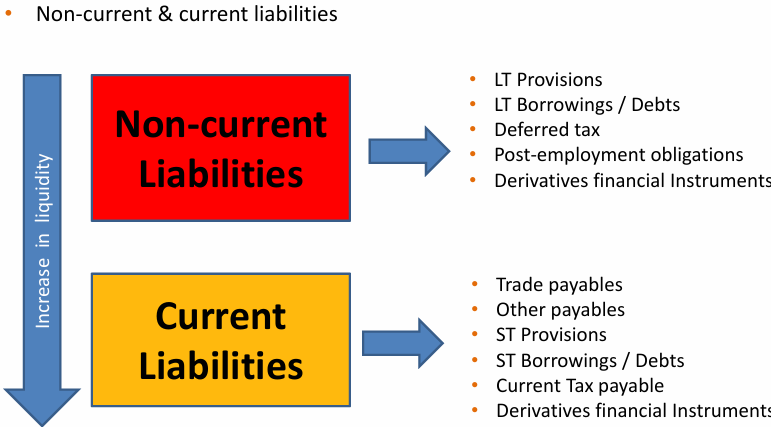 • Non-current & current liabilities

Increase in liquidity

Non-current Liabilities

• LT Provisions
• LT Borrowings / Debts
• Deferred tax
• Post-employment obligations
• Derivatives financial Instruments

Current Liabilities

• Trade payables
• Other payables
• ST Provisions
• ST Borrowings / Debts
• Current Tax payable
• Derivatives financial Instruments